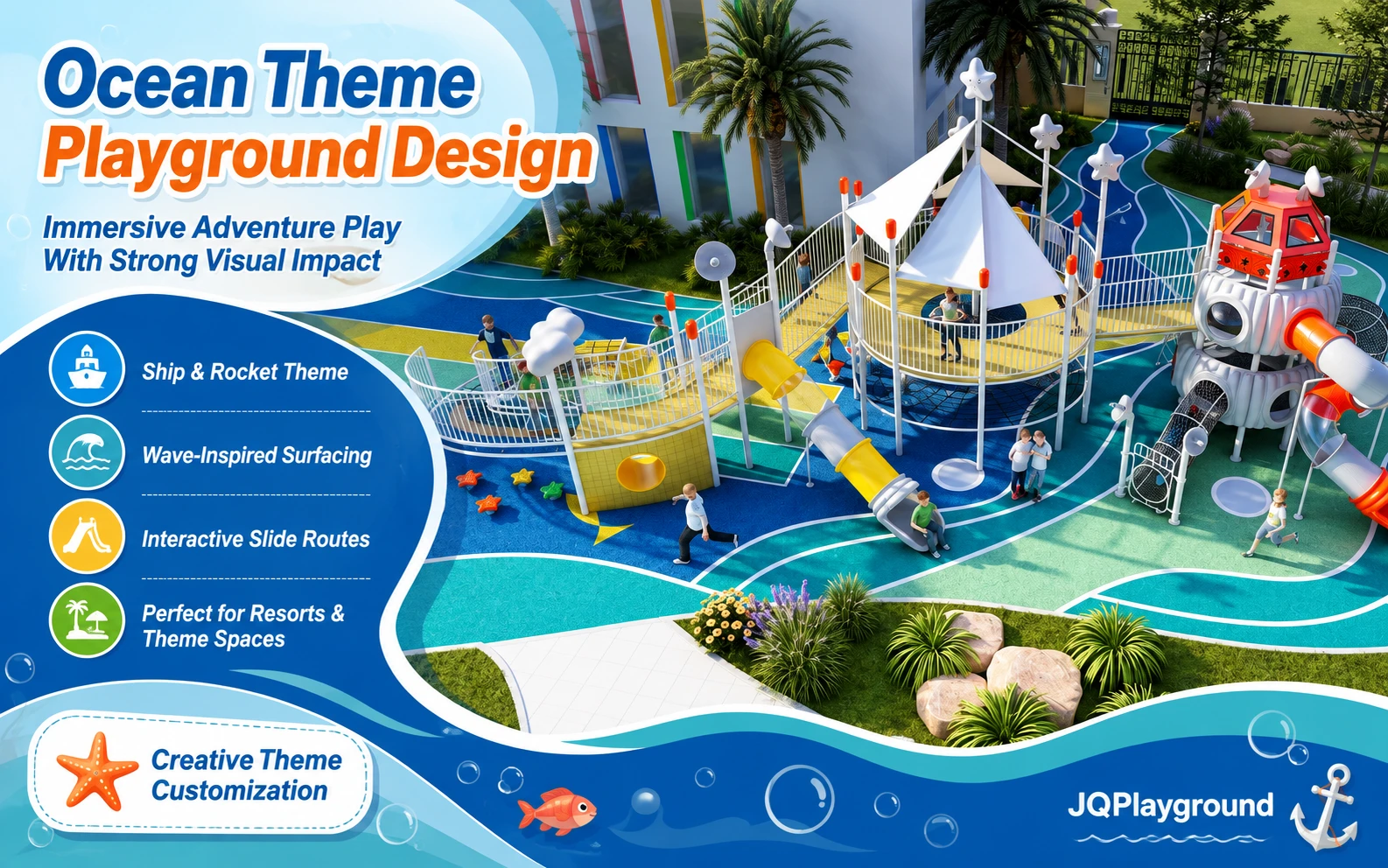 Ocean Theme
Playground Design

Immersive Adventure Play
With Strong Visual Impact

Ship & Rocket Theme

Wave-Inspired Surfacing

Interactive Slide Routes

Perfect for Resorts & Theme Spaces

Creative Theme Customization

JQPlayground